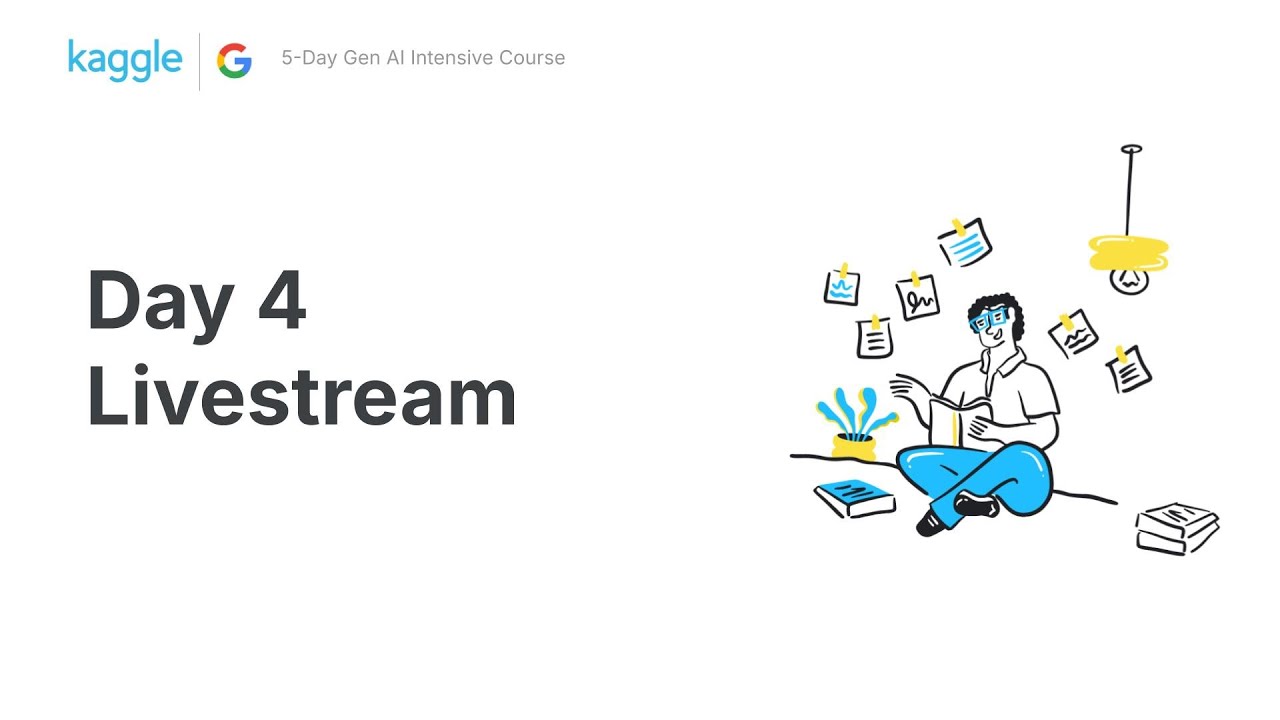 kaggle G 5-Day Gen AI Intensive Course

Day 4 Livestream